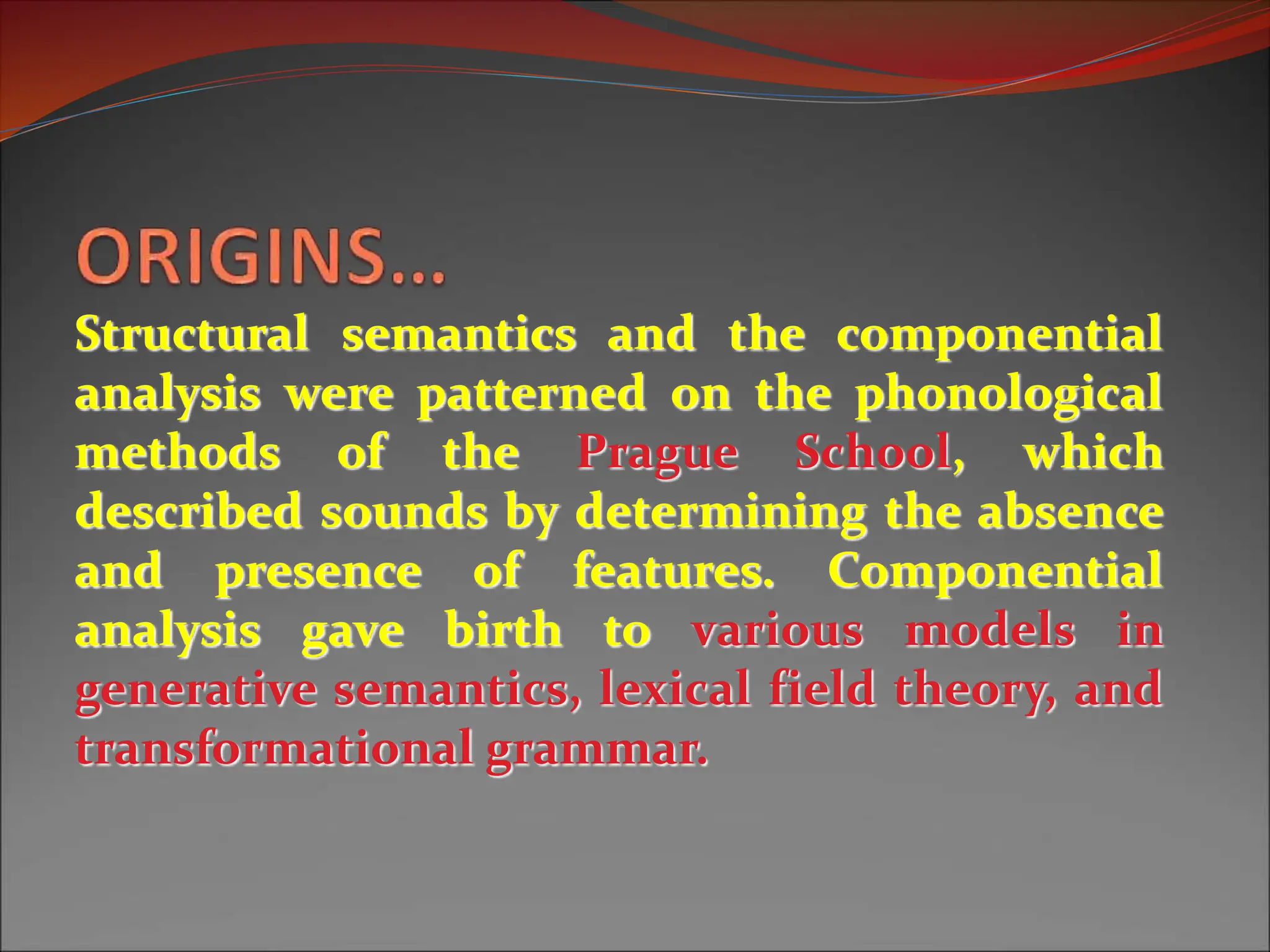 ORIGINS…

Structural semantics and the componential analysis were patterned on the phonological methods of the Prague School, which described sounds by determining the absence and presence of features. Componential analysis gave birth to various models in generative semantics, lexical field theory, and transformational grammar.